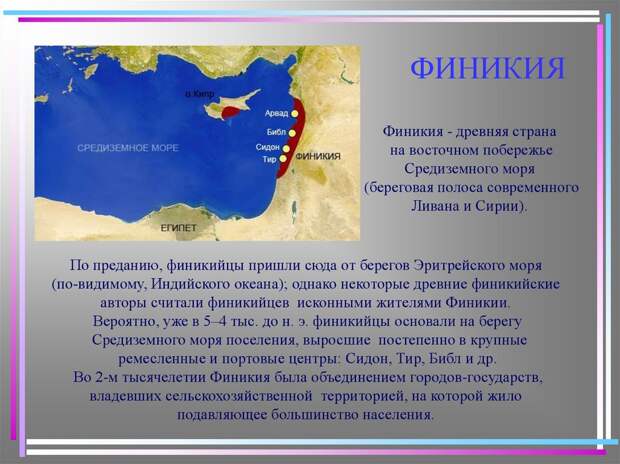 ФИНИКИЯ

о.Кипр
Арвад
Библ
Сидон
Тир
ФИНИКИЯ
СРЕДИЗЕМНОЕ МОРЕ
ЕГИПЕТ

Финикия - древняя страна на восточном побережье Средиземного моря (береговая полоса современного Ливана и Сирии).

По преданию, финикийцы пришли сюда от берегов Эритрейского моря (по-видимому, Индийского океана); однако некоторые древние финикийские авторы считали финикийцев исконными жителями Финикии.
Вероятно, уже в 5–4 тыс. до н. э. финикийцы основали на берегу Средиземного моря поселения, выросшие постепенно в крупные ремесленные и портовые центры: Сидон, Тир, Библ и др.
Во 2-м тысячелетии Финикия была объединением городов-государств, владевших сельскохозяйственной территорией, на которой жило подавляющее большинство населения.